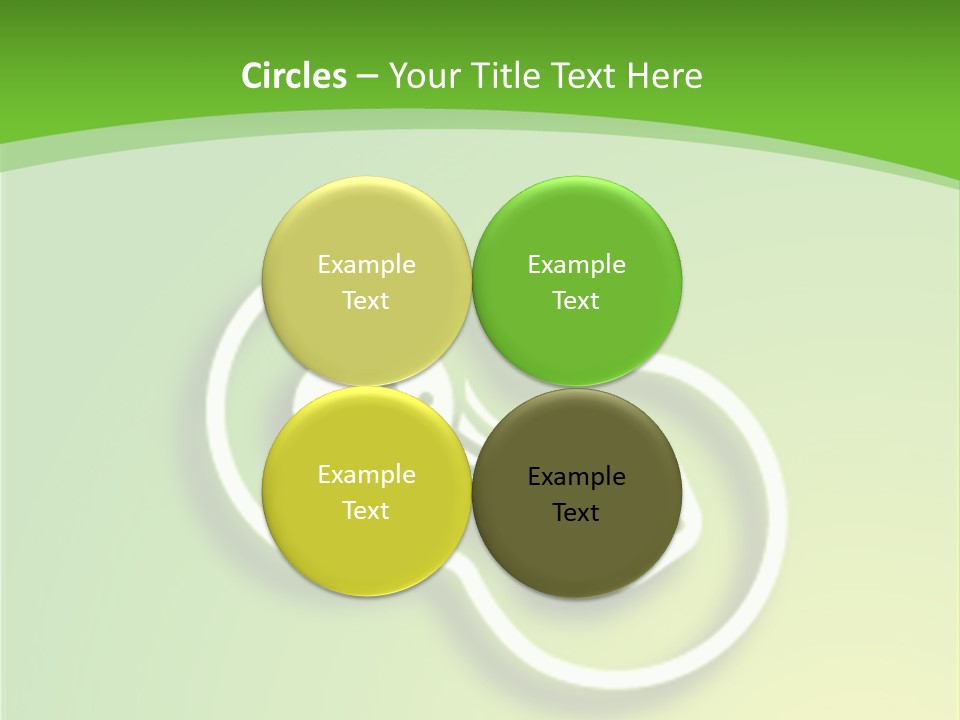 Circles – Your Title Text Here

Example Text

Example Text

Example Text

Example Text